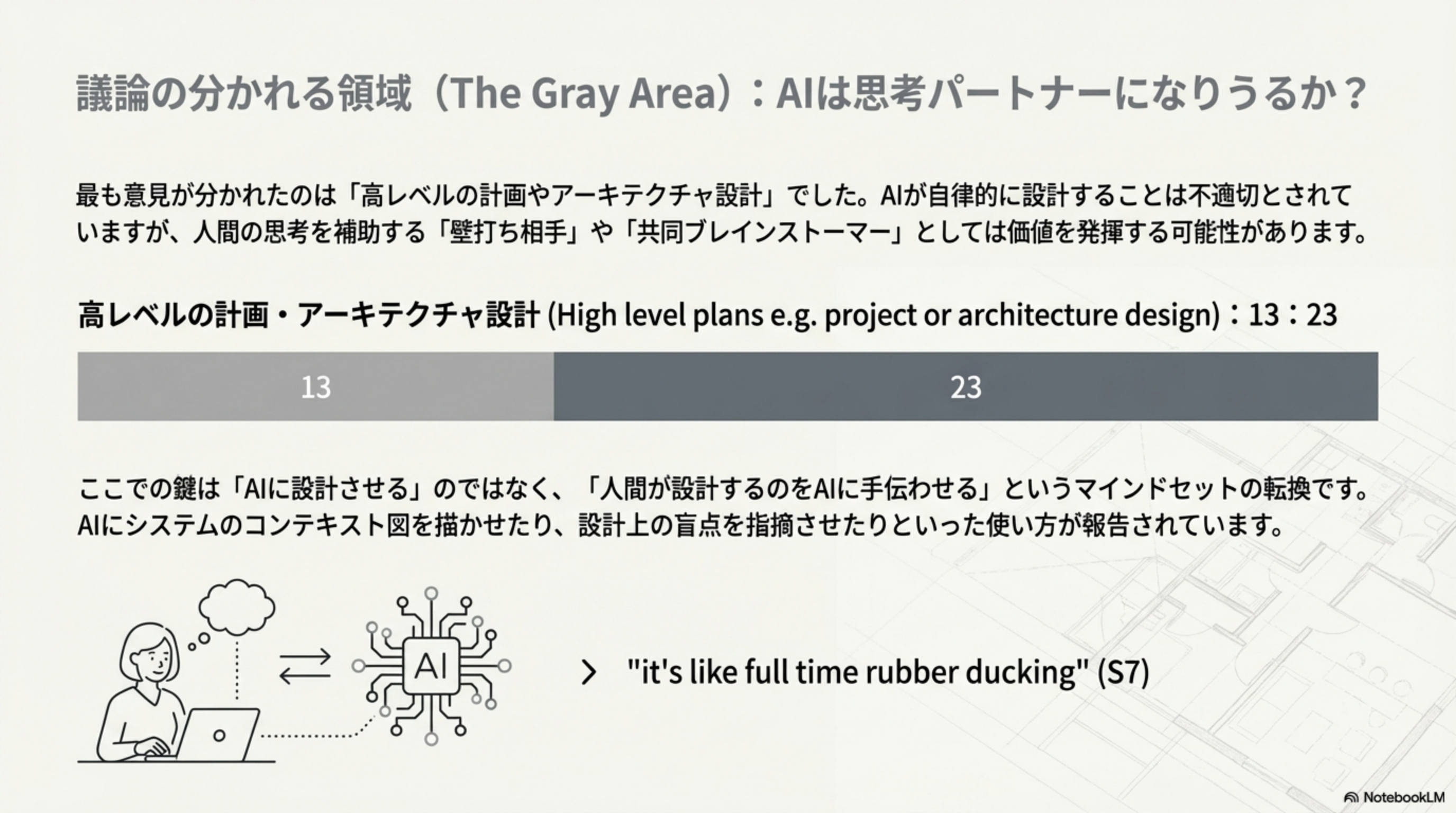 議論の分かれる領域（The Gray Area）：AIは思考パートナーになりうるか？

最も意見が分かれたのは「高レベルの計画やアーキテクチャ設計」でした。AIが自律的に設計することは不適切とされていますが、人間の思考を補助する「壁打ち相手」や「共同ブレインストーマー」としては価値を発揮する可能性があります。

高レベルの計画・アーキテクチャ設計 (High level plans e.g. project or architecture design)：13：23

13

23

ここでの鍵は「AIに設計させる」のではなく、「人間が設計するのをAIに手伝わせる」というマインドセットの転換です。AIにシステムのコンテキスト図を描かせたり、設計上の盲点を指摘させたりといった使い方が報告されています。

AI

"it's like full time rubber ducking" (S7)

NotebookLM